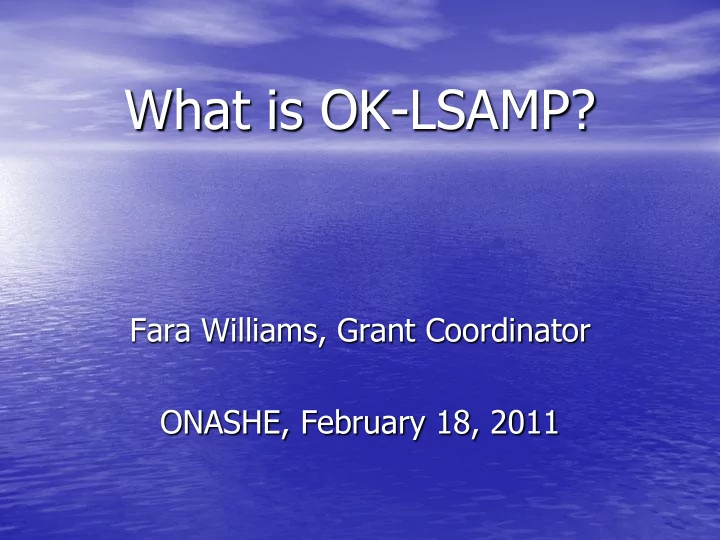 What is OK-LSAMP?

Fara Williams, Grant Coordinator

ONASHE, February 18, 2011